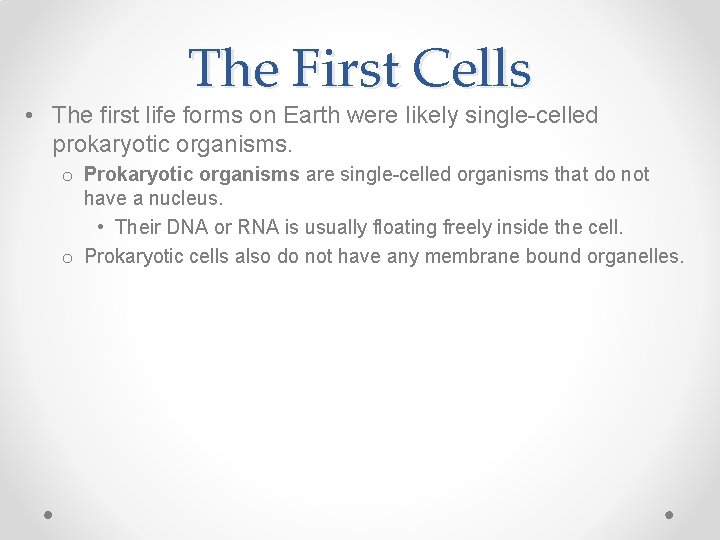 The First Cells

• The first life forms on Earth were likely single-celled prokaryotic organisms.

o Prokaryotic organisms are single-celled organisms that do not have a nucleus.

• Their DNA or RNA is usually floating freely inside the cell.

o Prokaryotic cells also do not have any membrane bound organelles.